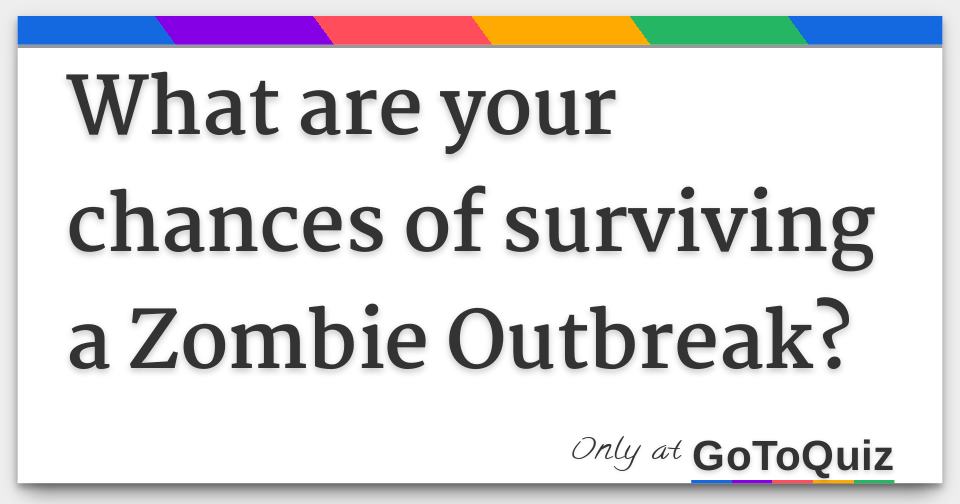 What are your chances of surviving a Zombie Outbreak?

Only at GoToQuiz